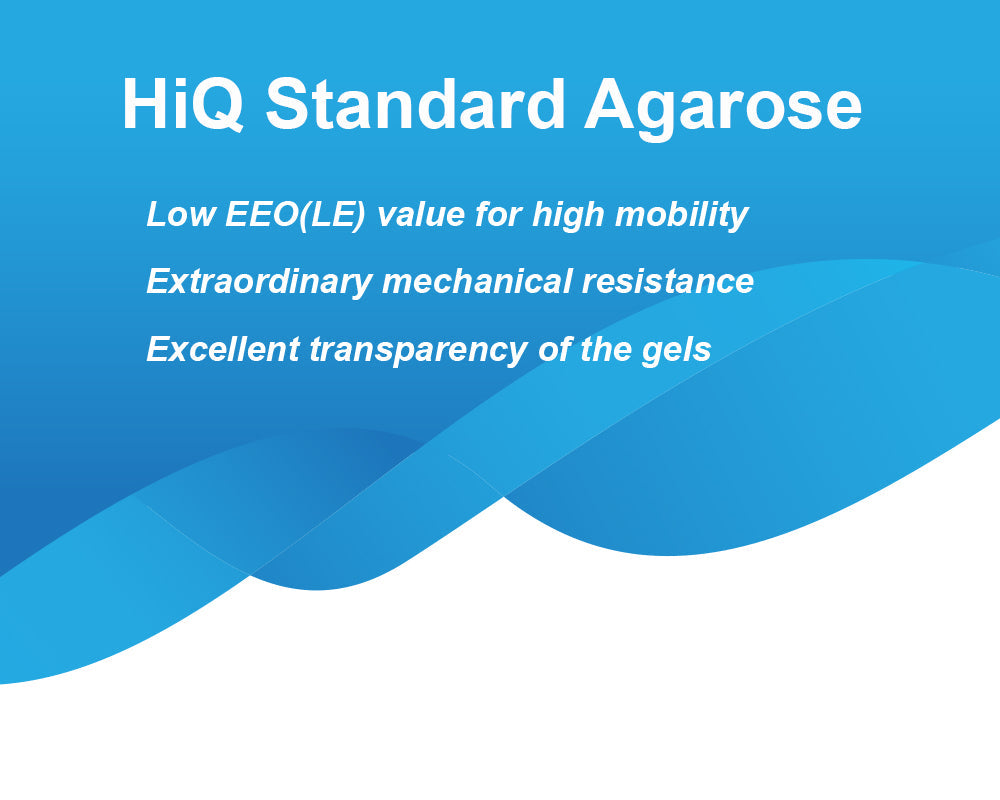 HiQ Standard Agarose

Low EEO(LE) value for high mobility

Extraordinary mechanical resistance

Excellent transparency of the gels